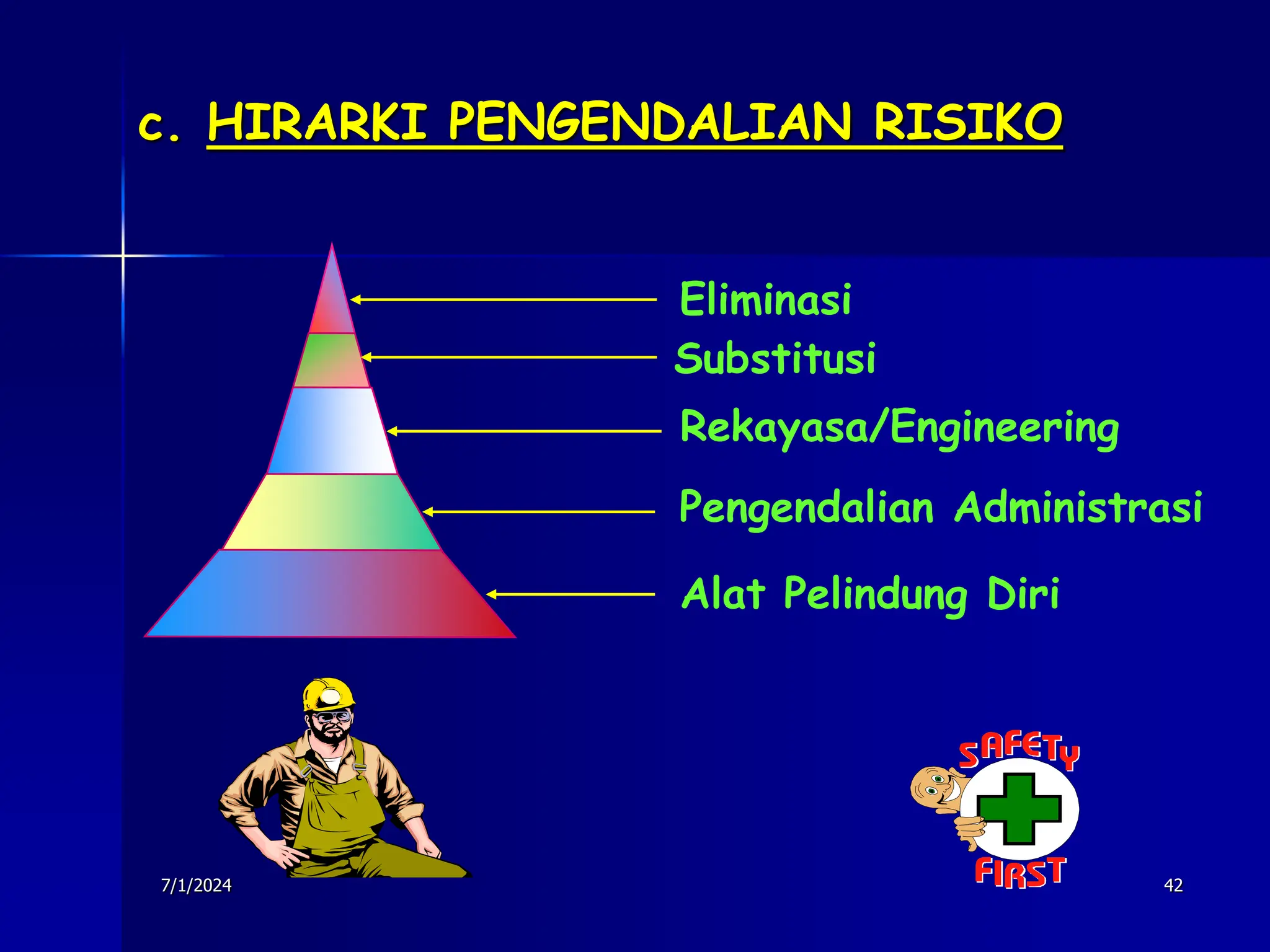 c. HIRARKI PENGENDALIAN RISIKO

Eliminasi

Substitusi

Rekayasa/Engineering

Pengendalian Administrasi

Alat Pelindung Diri

SAFETY

FIRST

7/1/2024

42